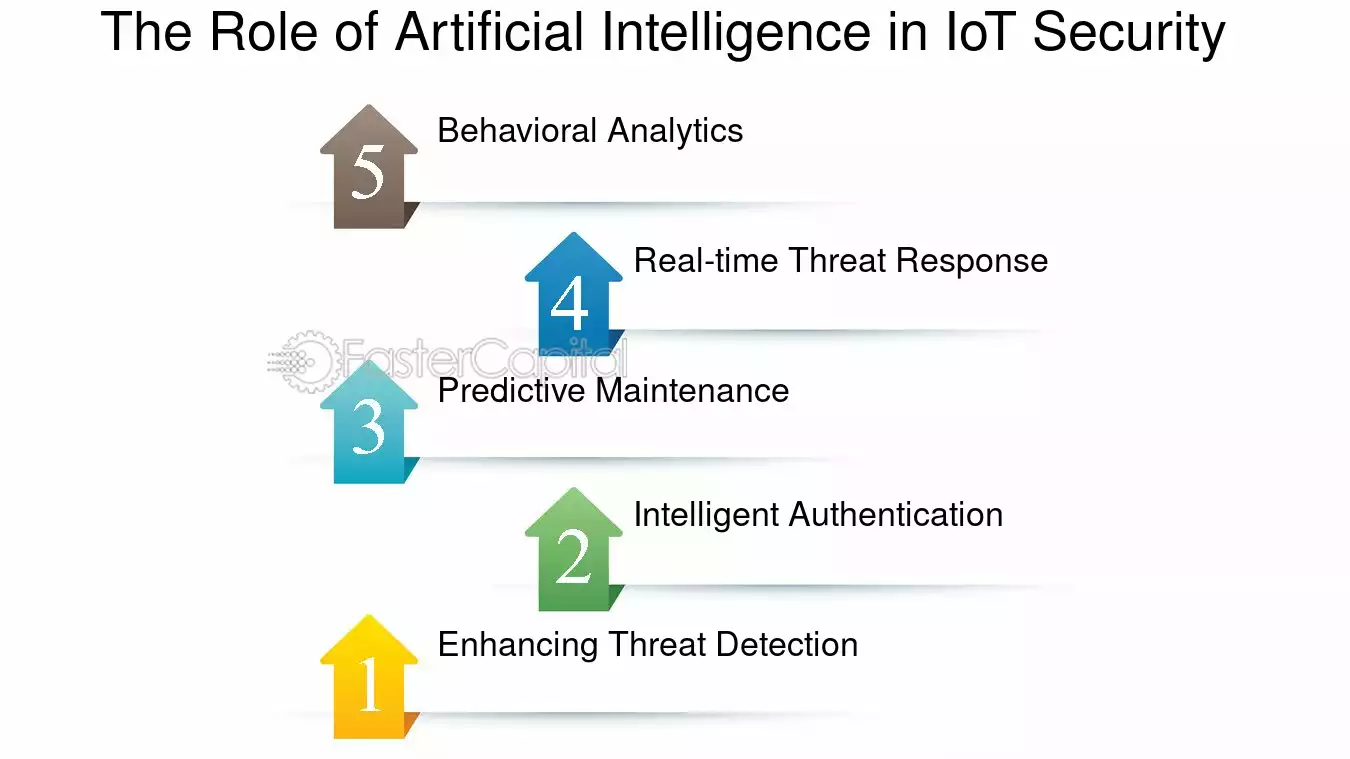 The Role of Artificial Intelligence in IoT Security

5 Behavioral Analytics

4 Real-time Threat Response

FasterCapital

3 Predictive Maintenance

2 Intelligent Authentication

1 Enhancing Threat Detection